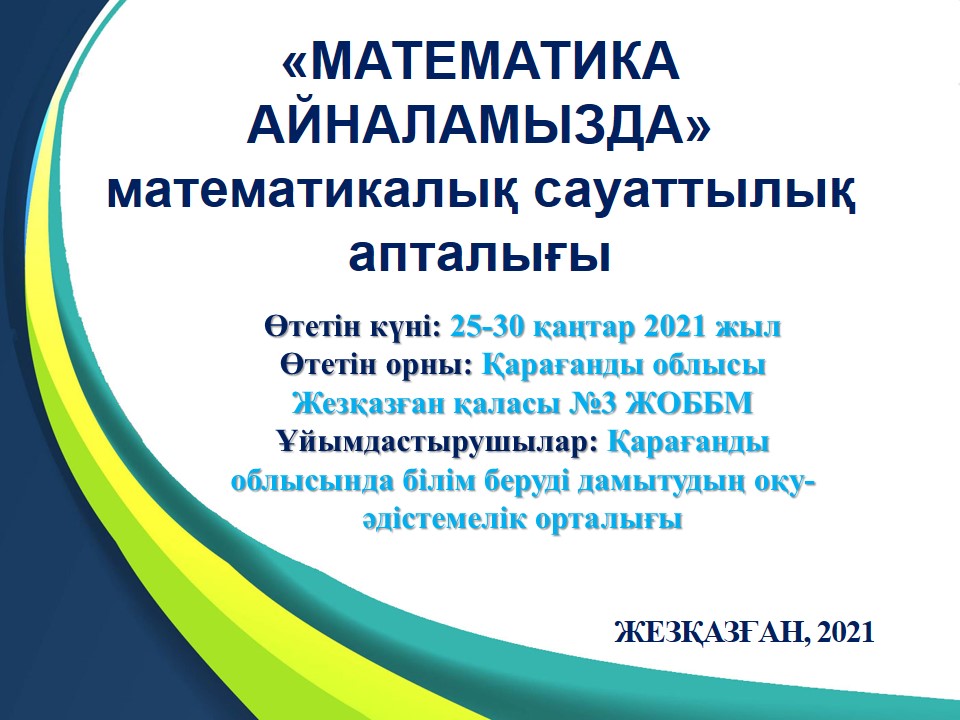 «МАТЕМАТИКА АЙНАЛАМЫЗДА» математикалық сауаттылық апталығы

Өтетін күні: 25-30 қаңтар 2021 жыл
Өтетін орны: Қарағанды облысы Жезқазған қаласы №3 ЖОББМ
Ұйымдастырушылар: Қарағанды облысында білім беруді дамытудың оқу-әдістемелік орталығы

ЖЕЗҚАЗҒАН, 2021